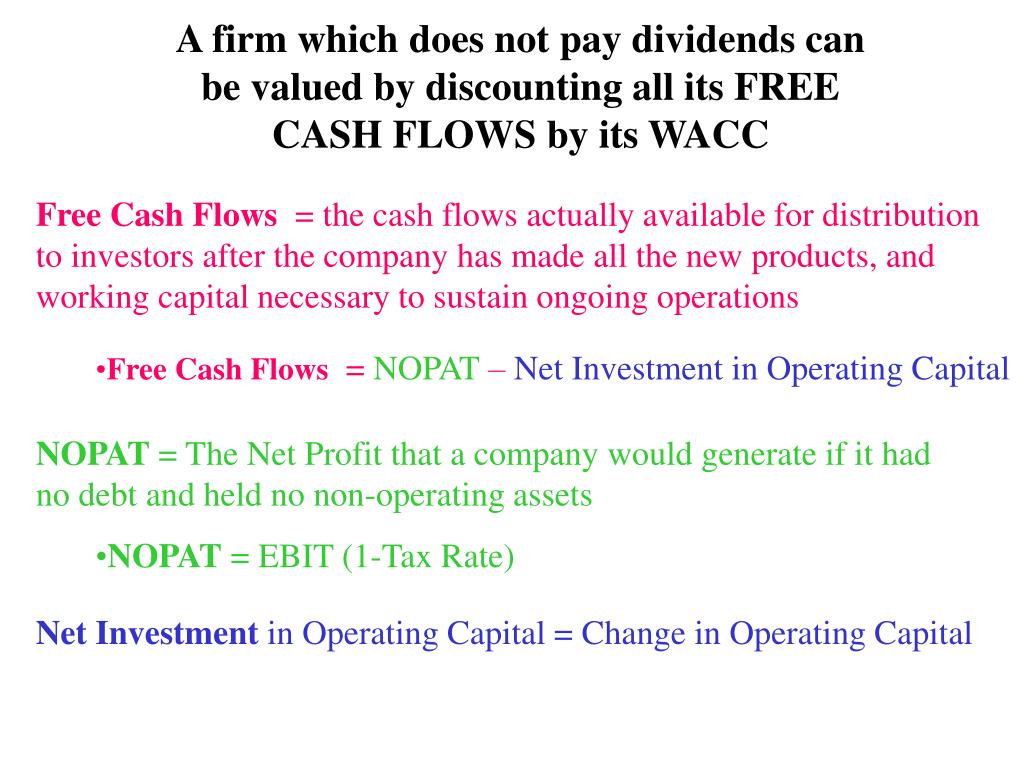 A firm which does not pay dividends can be valued by discounting all its FREE CASH FLOWS by its WACC

Free Cash Flows = the cash flows actually available for distribution to investors after the company has made all the new products, and working capital necessary to sustain ongoing operations

•Free Cash Flows = NOPAT – Net Investment in Operating Capital

NOPAT = The Net Profit that a company would generate if it had no debt and held no non-operating assets

•NOPAT = EBIT (1-Tax Rate)

Net Investment in Operating Capital = Change in Operating Capital